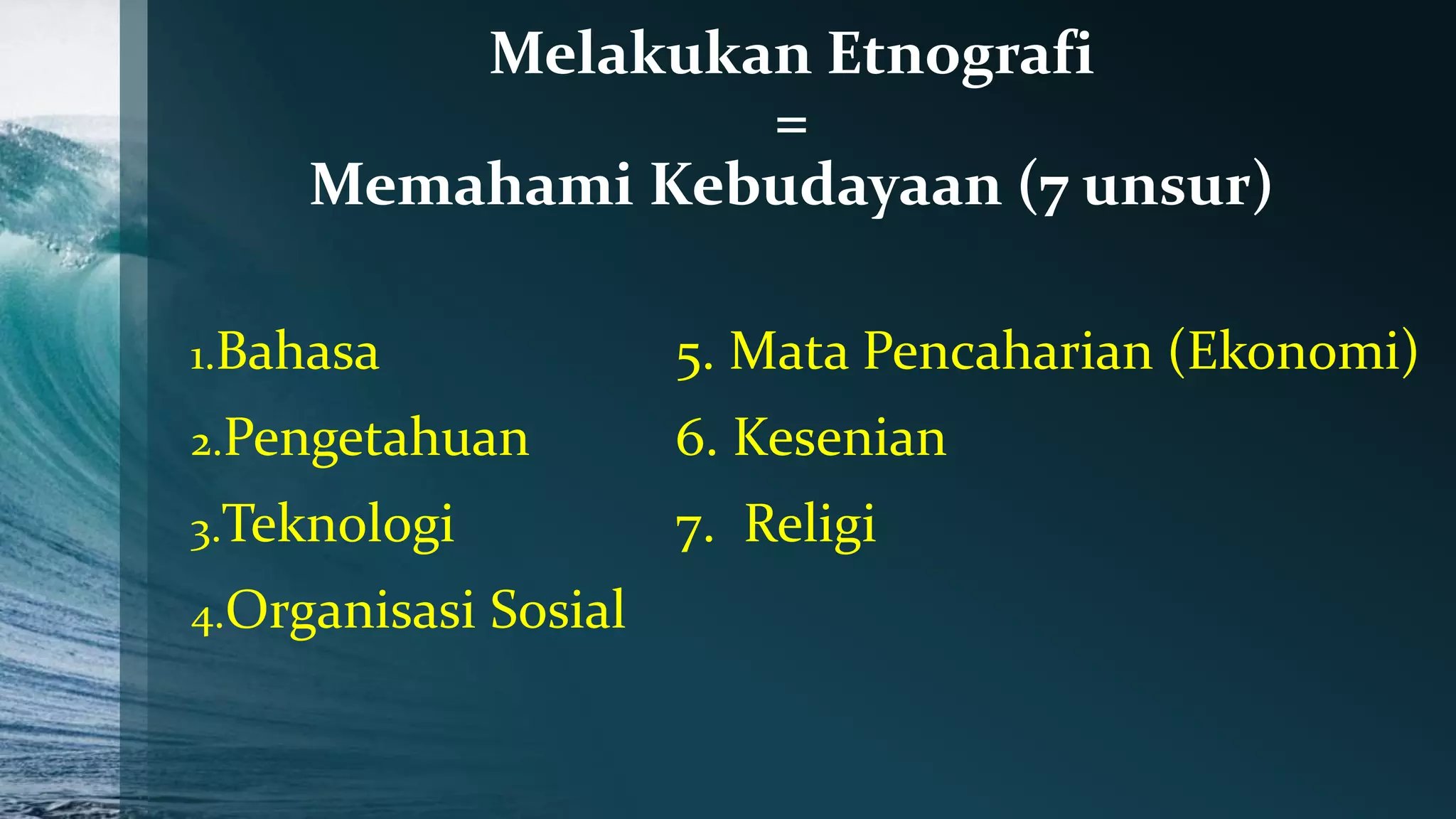 Melakukan Etnografi
=
Memahami Kebudayaan (7 unsur)

1.Bahasa
2.Pengetahuan
3.Teknologi
4.Organisasi Sosial

5. Mata Pencaharian (Ekonomi)
6. Kesenian
7. Religi